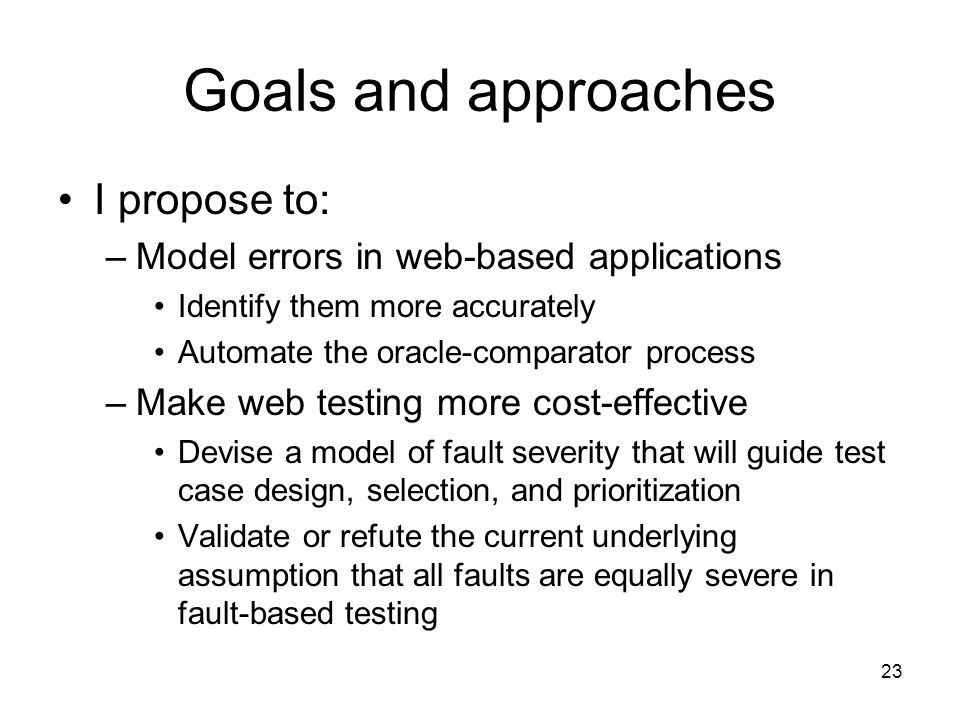 Goals and approaches

• I propose to:
– Model errors in web-based applications
• Identify them more accurately
• Automate the oracle-comparator process
– Make web testing more cost-effective
• Devise a model of fault severity that will guide test case design, selection, and prioritization
• Validate or refute the current underlying assumption that all faults are equally severe in fault-based testing

23